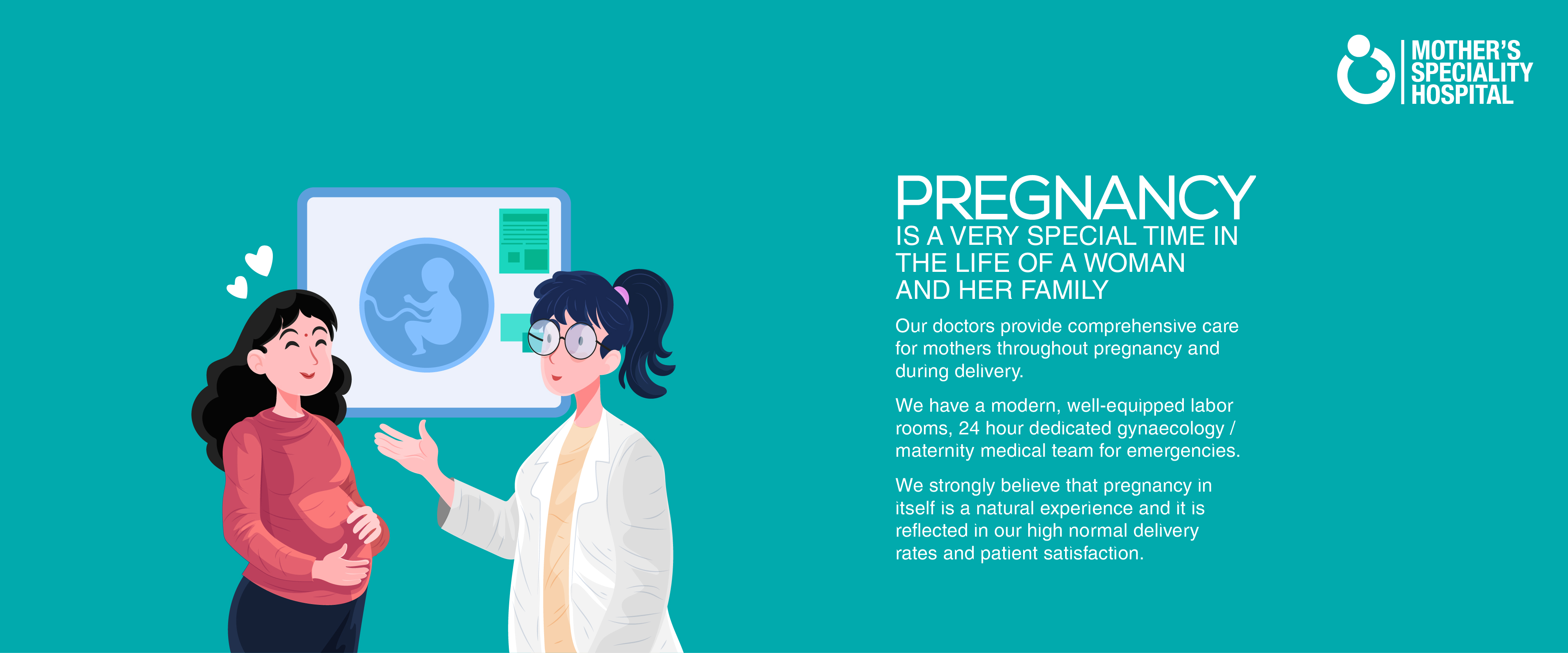 MOTHER'S SPECIALITY HOSPITAL

PREGNANCY
IS A VERY SPECIAL TIME IN THE LIFE OF A WOMAN AND HER FAMILY

Our doctors provide comprehensive care for mothers throughout pregnancy and during delivery.

We have a modern, well-equipped labor rooms, 24 hour dedicated gynaecology / maternity medical team for emergencies.

We strongly believe that pregnancy in itself is a natural experience and it is reflected in our high normal delivery rates and patient satisfaction.